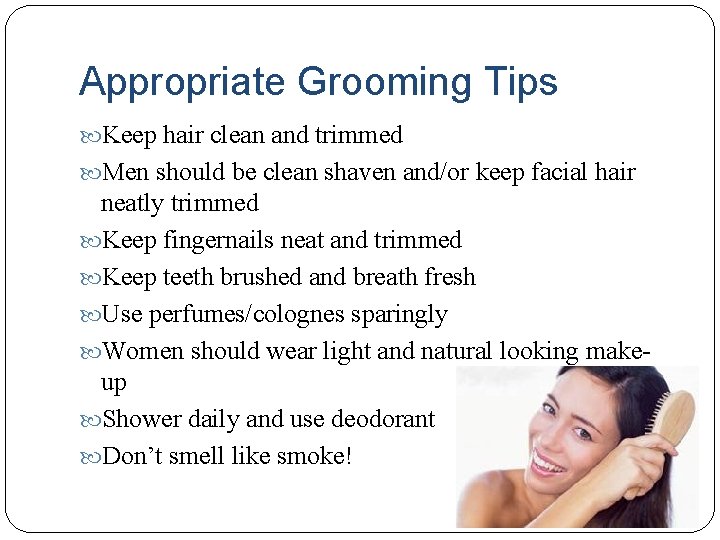 Appropriate Grooming Tips

Keep hair clean and trimmed

Men should be clean shaven and/or keep facial hair neatly trimmed

Keep fingernails neat and trimmed

Keep teeth brushed and breath fresh

Use perfumes/colognes sparingly

Women should wear light and natural looking make-up

Shower daily and use deodorant

Don’t smell like smoke!